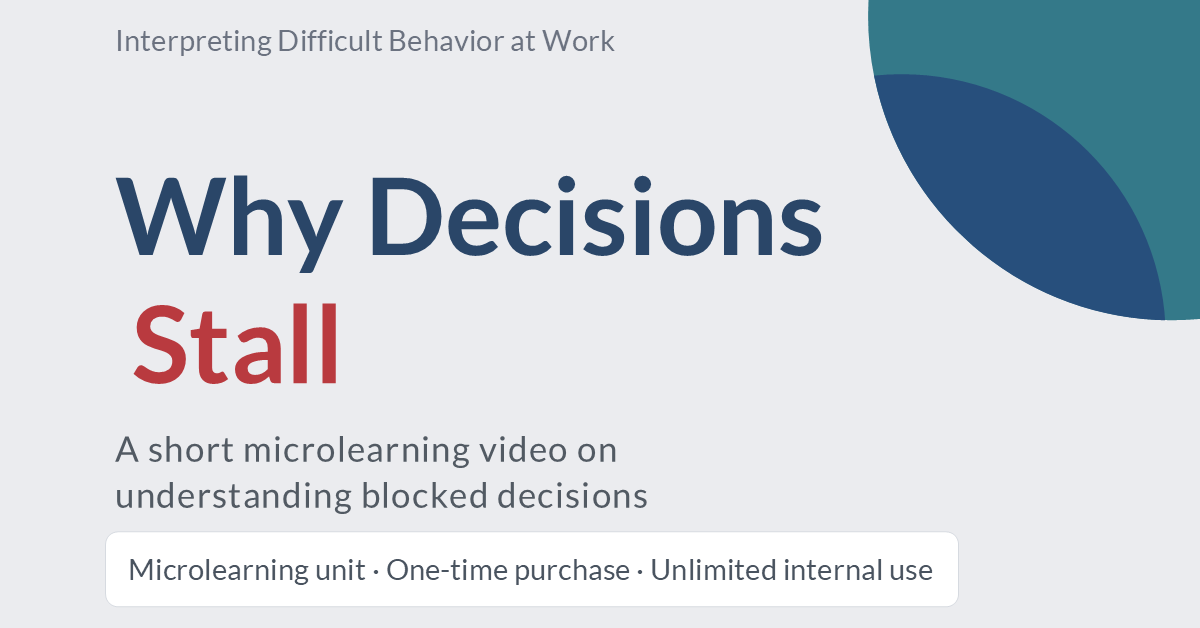 Interpreting Difficult Behavior at Work

Why Decisions Stall

A short microlearning video on understanding blocked decisions

Microlearning unit · One-time purchase · Unlimited internal use